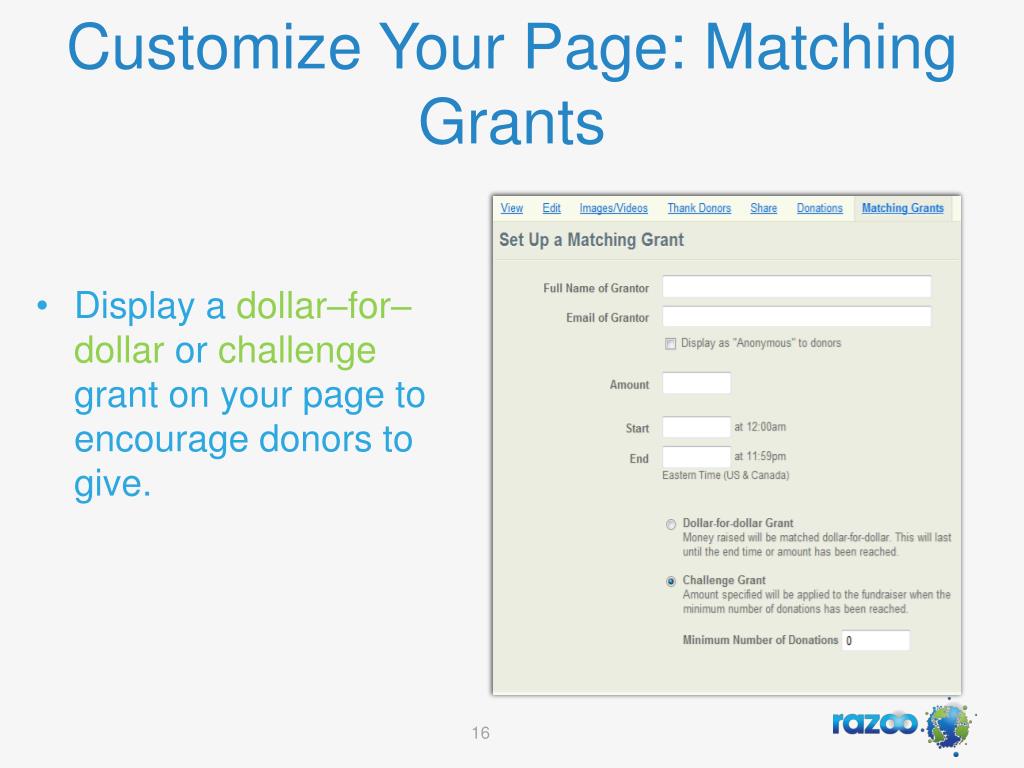 Customize Your Page: Matching Grants

• Display a dollar–for–dollar or challenge grant on your page to encourage donors to give.

View Edit Images/Videos Thank Donors Share Donations Matching Grants

Set Up a Matching Grant

Full Name of Grantor

Email of Grantor

Display as "Anonymous" to donors

Amount

Start at 12:00am

End at 11:59pm

Eastern Time (US & Canada)

Dollar-for-dollar Grant
Money raised will be matched dollar-for-dollar. This will last until the end time or amount has been reached.

Challenge Grant
Amount specified will be applied to the fundraiser when the minimum number of donations has been reached.

Minimum Number of Donations 0

16

razoo